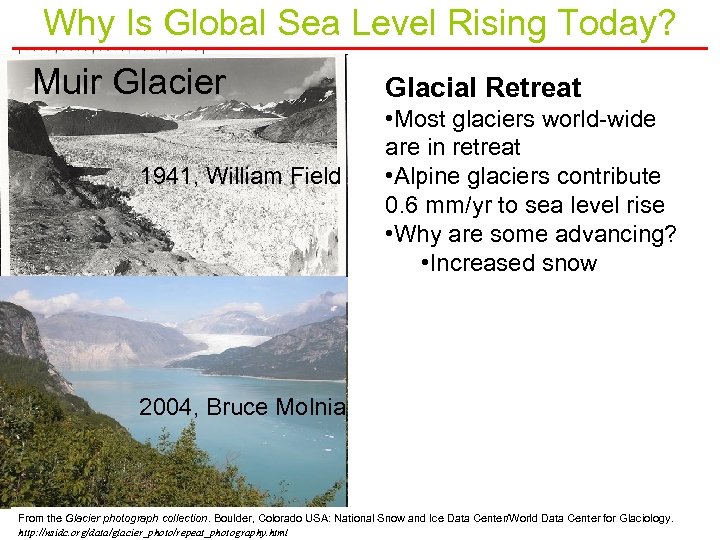 Why Is Global Sea Level Rising Today?

Muir Glacier

1941, William Field

2004, Bruce Molnia

Glacial Retreat
•Most glaciers world-wide are in retreat
•Alpine glaciers contribute 0.6 mm/yr to sea level rise
•Why are some advancing?
•Increased snow

From the Glacier photograph collection. Boulder, Colorado USA: National Snow and Ice Data Center/World Data Center for Glaciology.
http://nsidc.org/data/glacier_photo/repeat_photography.html